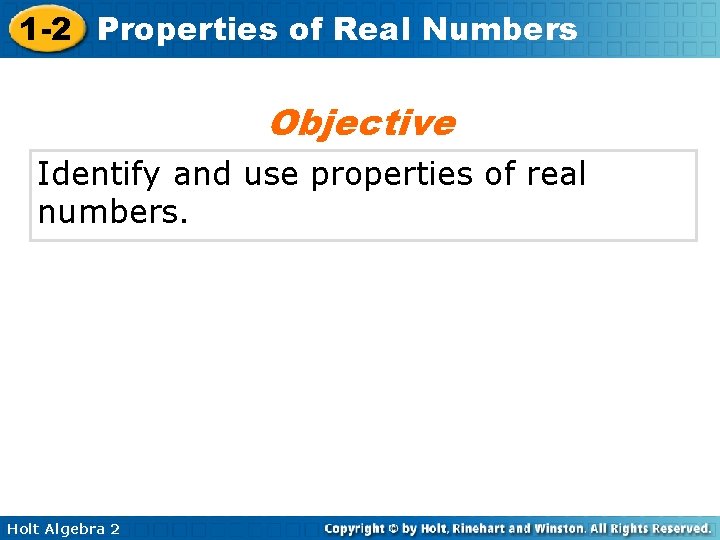 1-2 Properties of Real Numbers

Objective

Identify and use properties of real numbers.

Holt Algebra 2

Copyright © by Holt, Rinehart and Winston. All Rights Reserved.